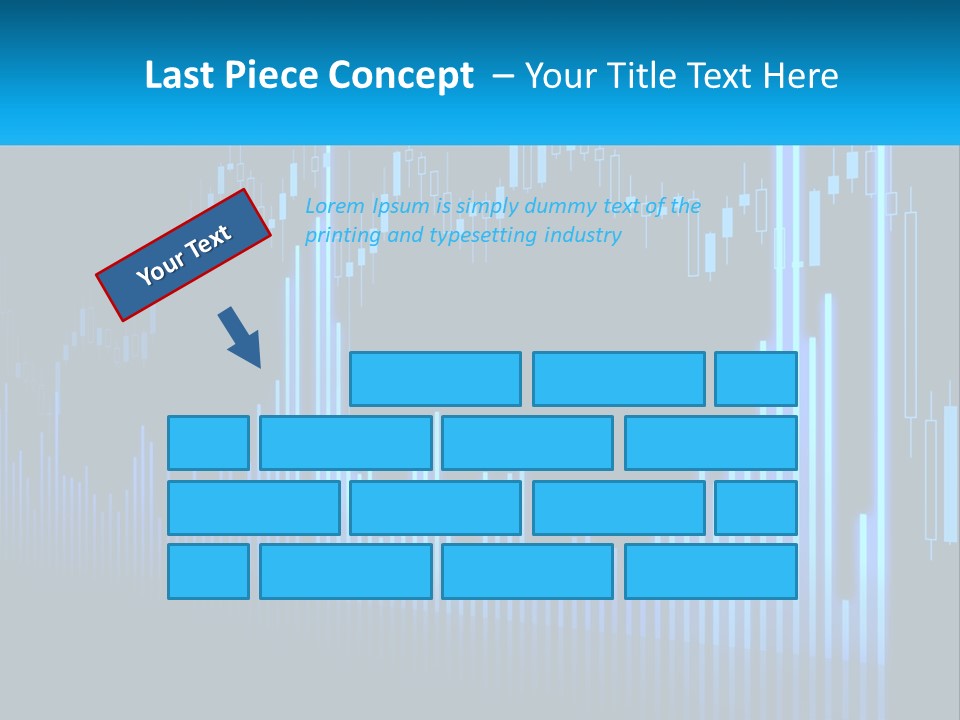 Last Piece Concept – Your Title Text Here

Your Text

Lorem Ipsum is simply dummy text of the printing and typesetting industry